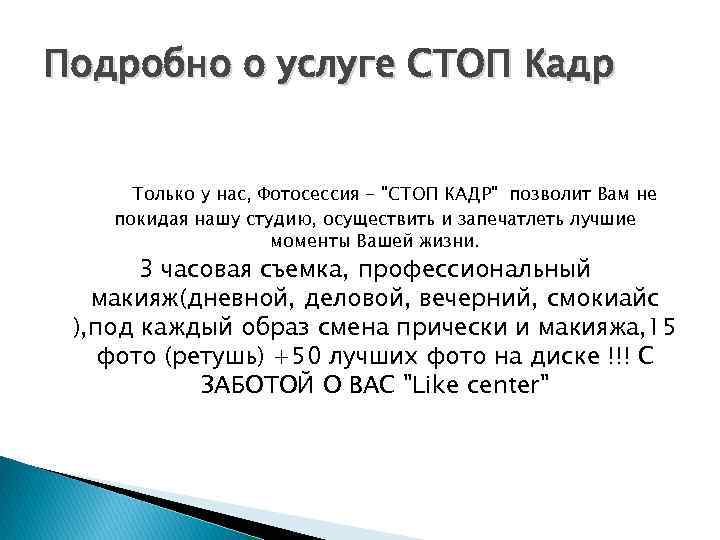 Подробно о услуге СТОП Кадр

Только у нас, Фотосессия - "СТОП КАДР" позволит Вам не покидая нашу студию, осуществить и запечатлеть лучшие моменты Вашей жизни.

3 часовая съемка, профессиональный макияж(дневной, деловой, вечерний, смокиайс ),под каждый образ смена прически и макияжа,15 фото (ретушь) +50 лучших фото на диске !!! С ЗАБОТОЙ О ВАС "Like center"